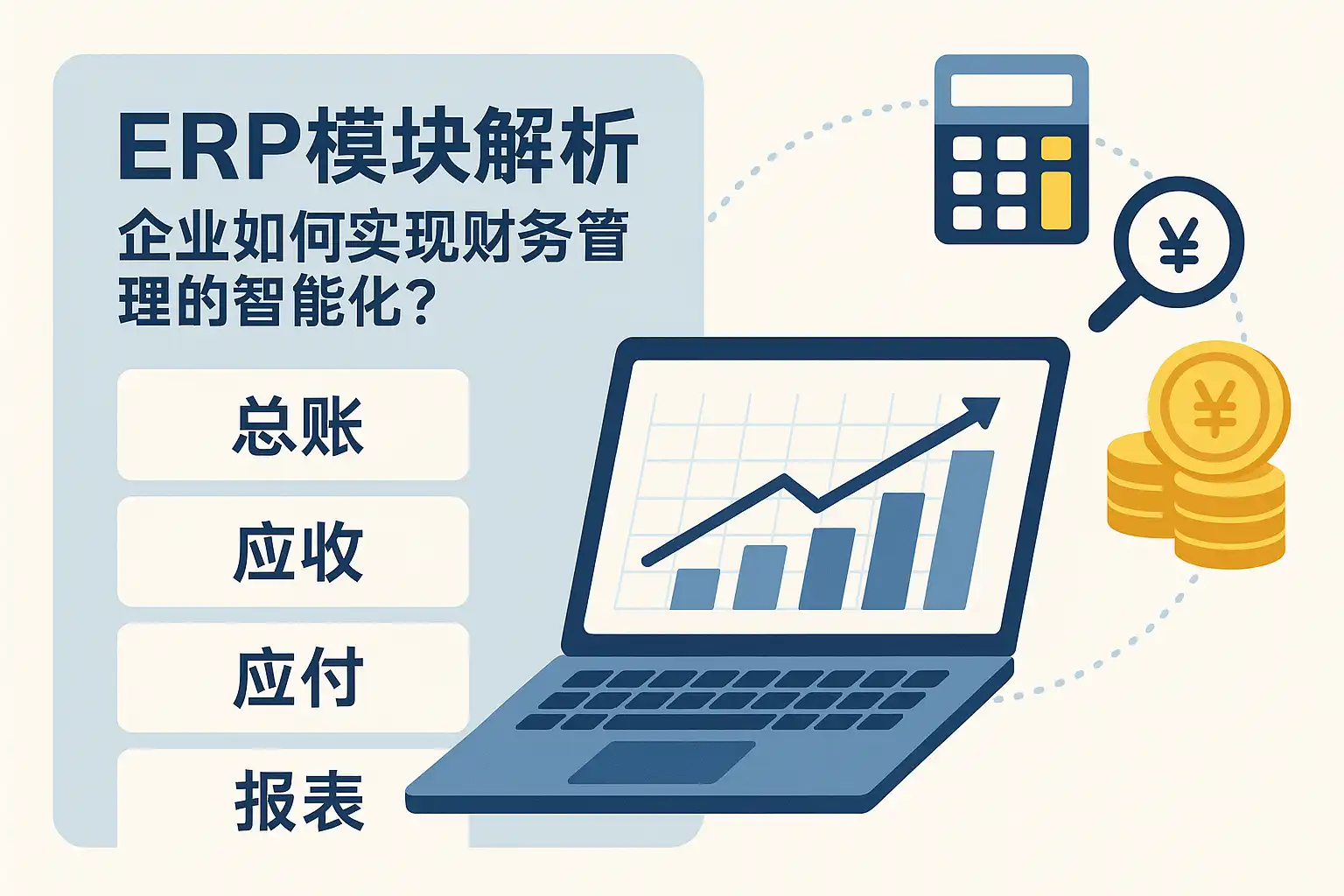 ERP模块解析

企业如何实现财务管理的智能化？

总账

应收

应付

报表

¥

¥